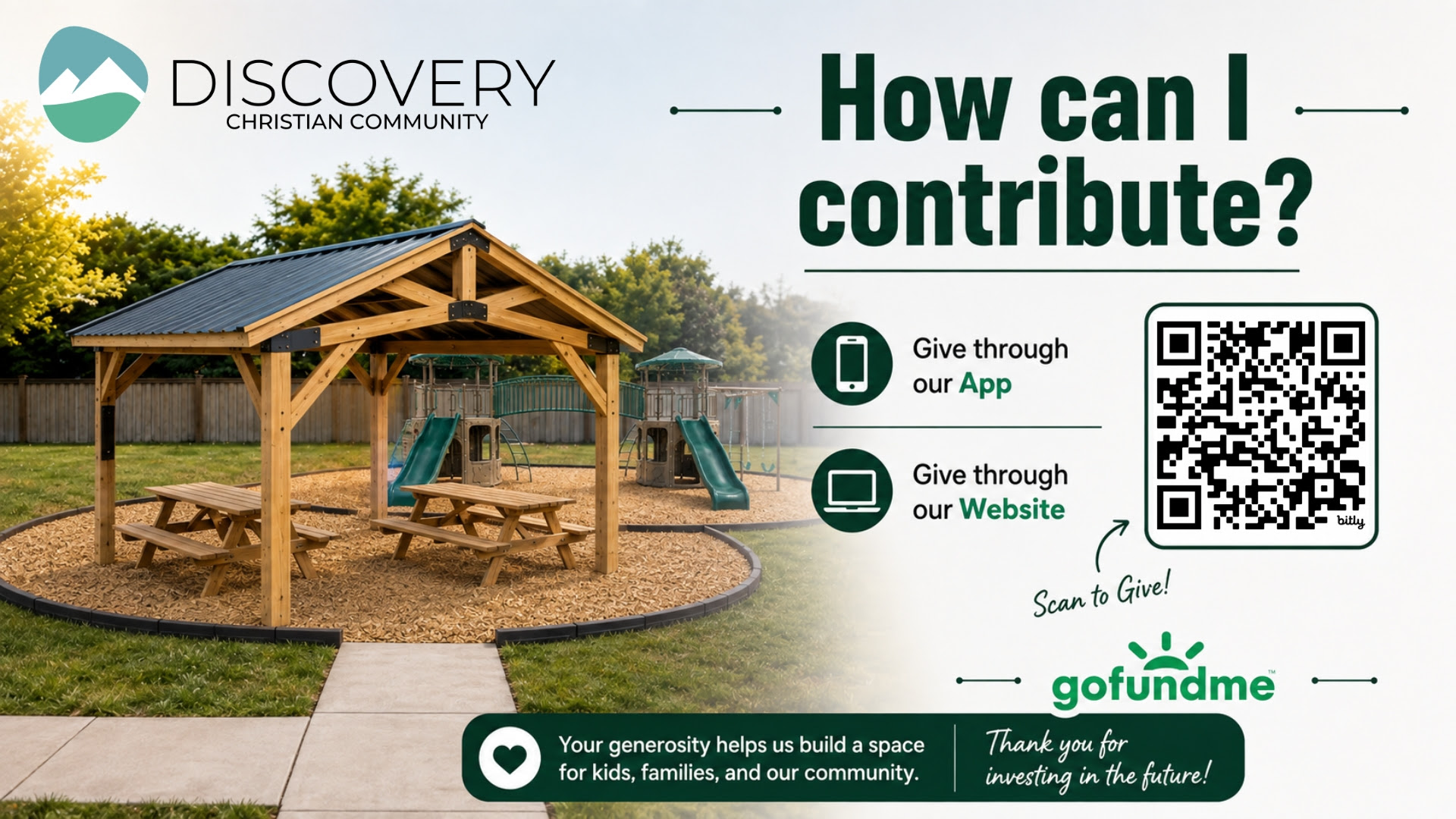 DISCOVERY
CHRISTIAN COMMUNITY

How can I contribute?

Give through our App

Give through our Website

bitly

Scan to Give!

gofundme™

Your generosity helps us build a space for kids, families, and our community.

Thank you for investing in the future!